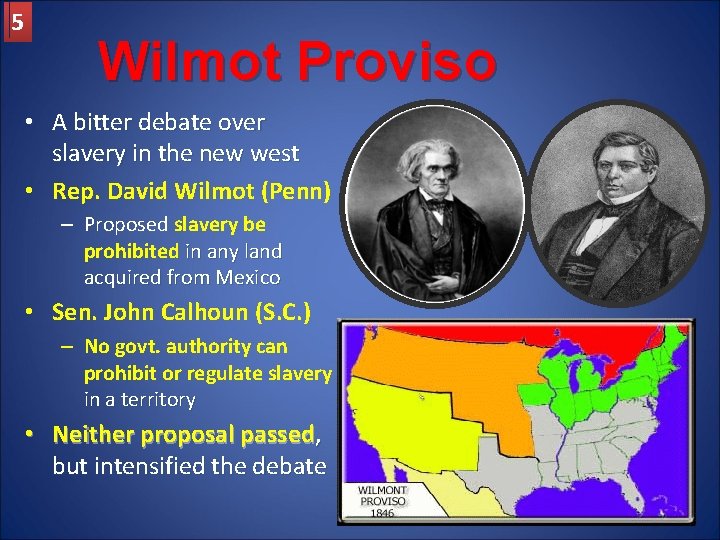 5

Wilmot Proviso

• A bitter debate over slavery in the new west
• Rep. David Wilmot (Penn)
 – Proposed slavery be prohibited in any land acquired from Mexico
• Sen. John Calhoun (S.C.)
 – No govt. authority can prohibit or regulate slavery in a territory
• Neither proposal passed, but intensified the debate

WILMONT PROVISO 1846